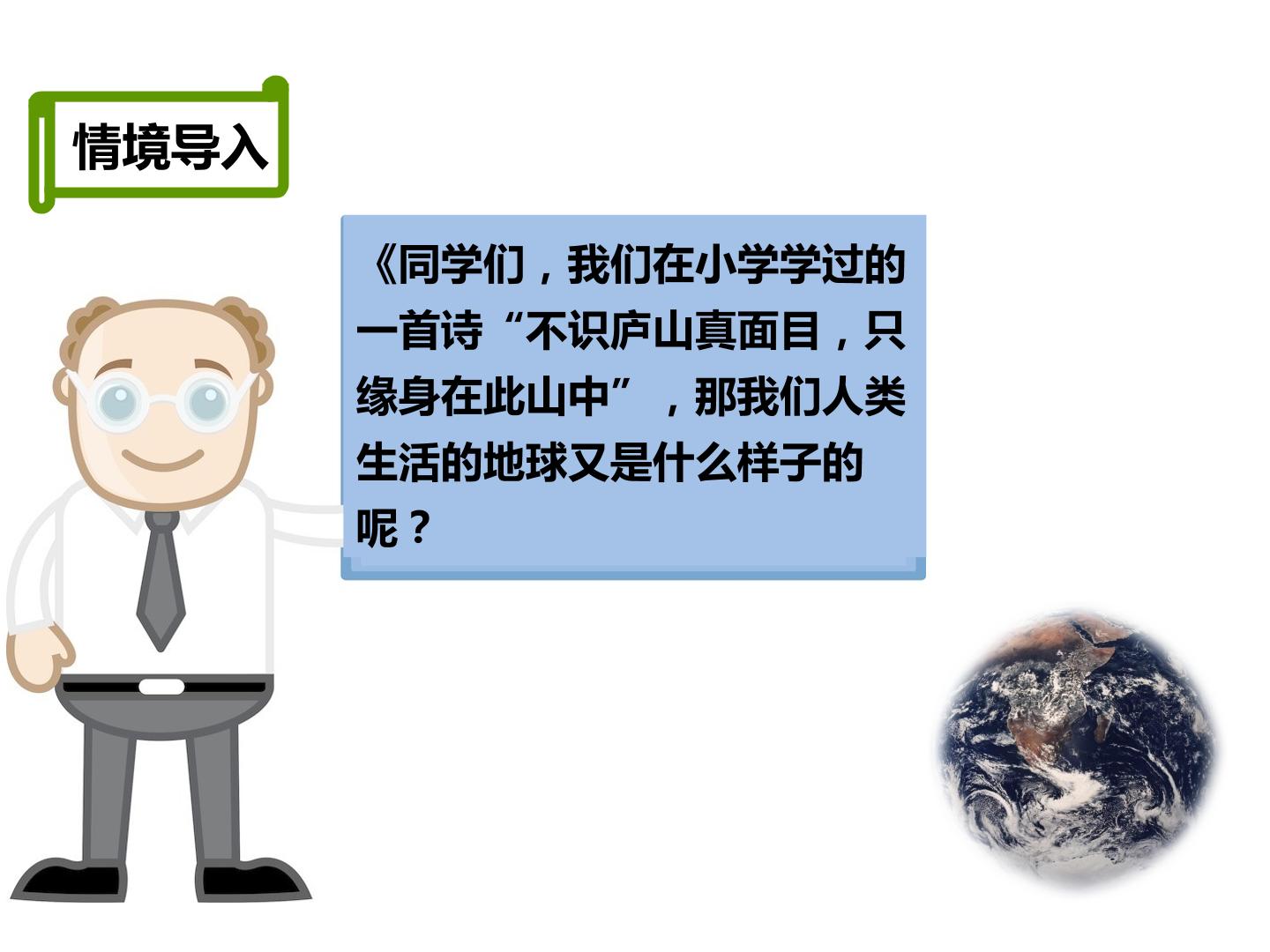 情境导入

《同学们，我们在小学学过的一首诗“不识庐山真面目，只缘身在此山中”，那我们人类生活的地球又是什么样子的呢？